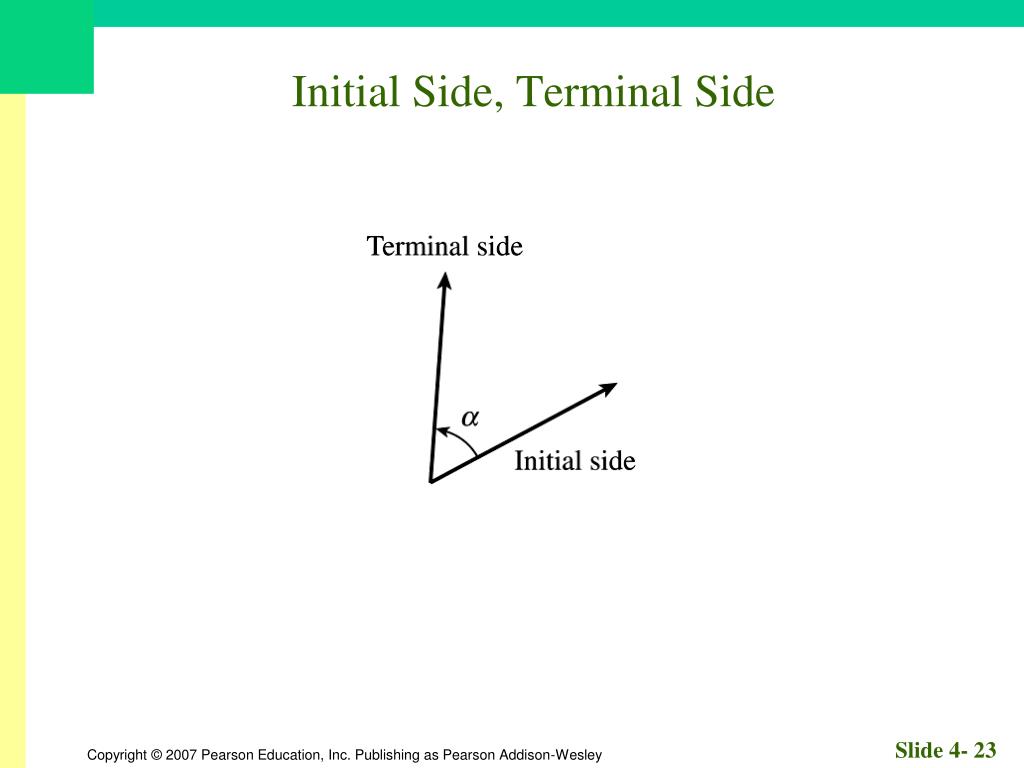 Initial Side, Terminal Side

Terminal side

$\alpha$

Initial side

Copyright © 2007 Pearson Education, Inc. Publishing as Pearson Addison-Wesley

Slide 4- 23